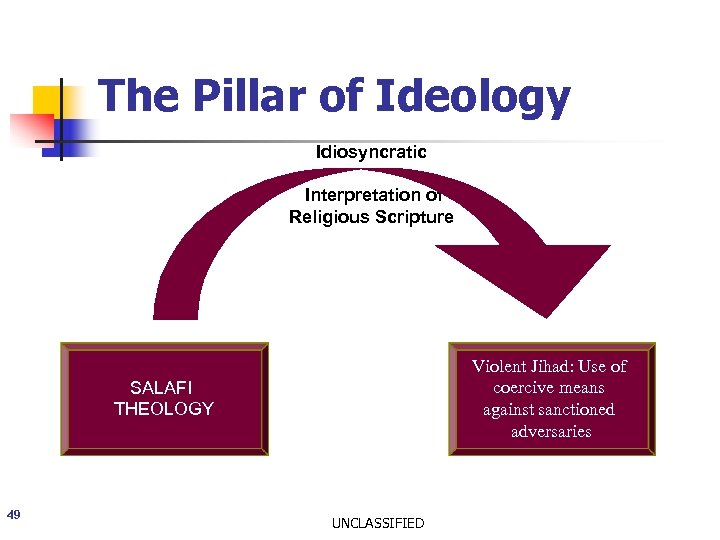 The Pillar of Ideology

Idiosyncratic

Interpretation of Religious Scripture

SALAFI THEOLOGY

Violent Jihad: Use of coercive means against sanctioned adversaries

49

UNCLASSIFIED